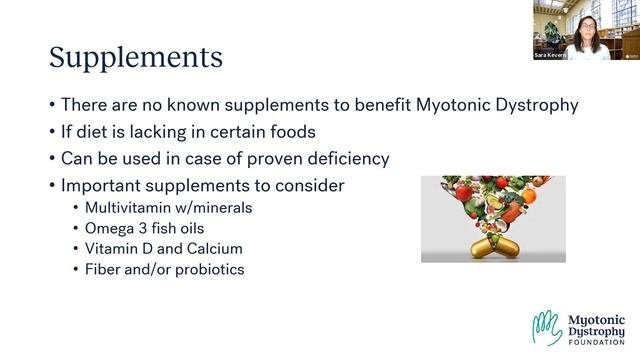 Sara Kevern

Supplements

• There are no known supplements to benefit Myotonic Dystrophy
• If diet is lacking in certain foods
• Can be used in case of proven deficiency
• Important supplements to consider
  • Multivitamin w/minerals
  • Omega 3 fish oils
  • Vitamin D and Calcium
  • Fiber and/or probiotics

Myotonic Dystrophy FOUNDATION